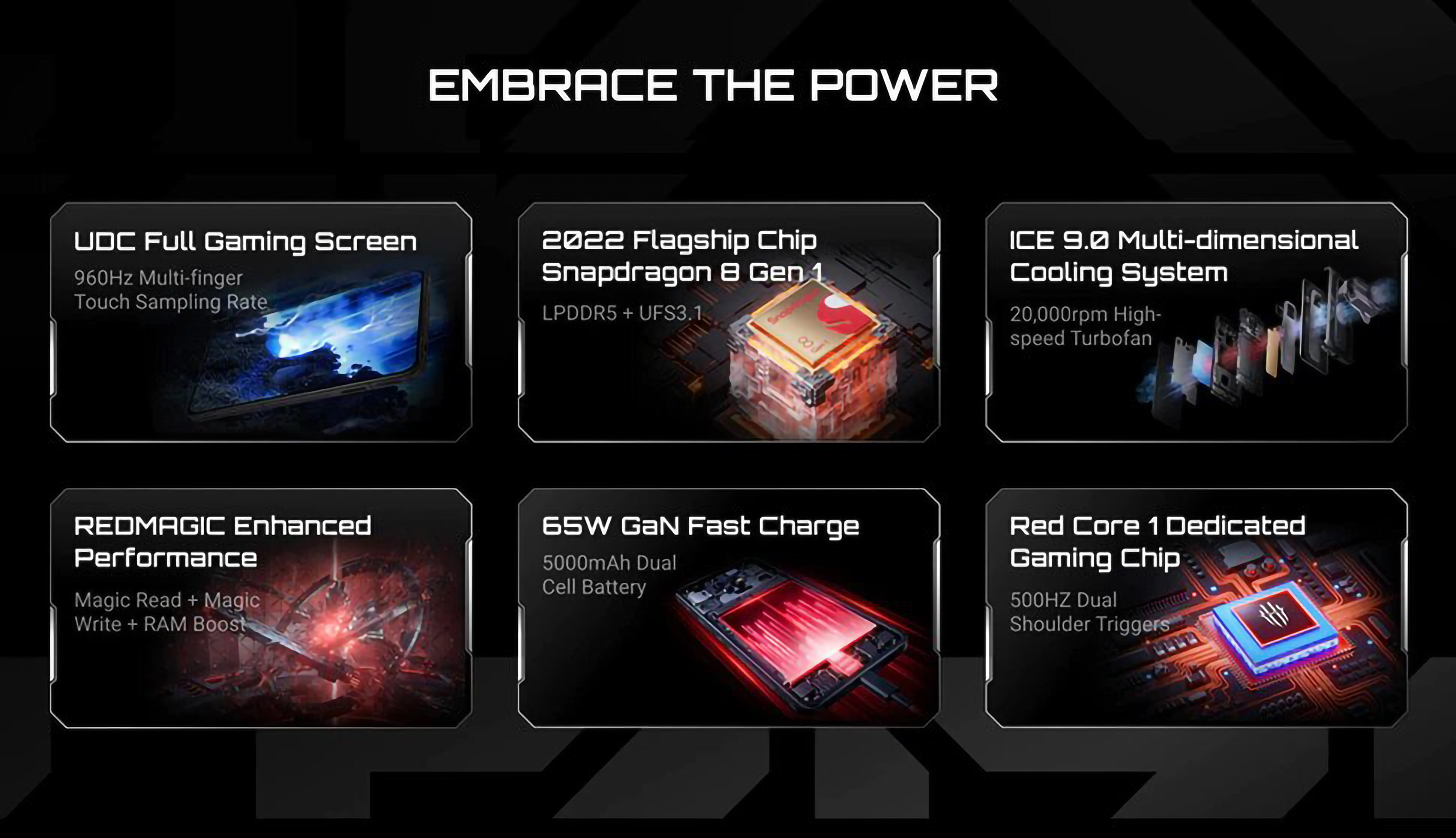 EMBRACE THE POWER

UDC Full Gaming Screen
960Hz Multi-finger Touch Sampling Rate

2022 Flagship Chip Snapdragon 8 Gen 1
LPDDR5 + UFS3.1

ICE 9.0 Multi-dimensional Cooling System
20,000rpm High-speed Turbofan

REDMAGIC Enhanced Performance
Magic Read + Magic Write + RAM Boost

65W GaN Fast Charge
5000mAh Dual Cell Battery

Red Core 1 Dedicated Gaming Chip
500HZ Dual Shoulder Triggers